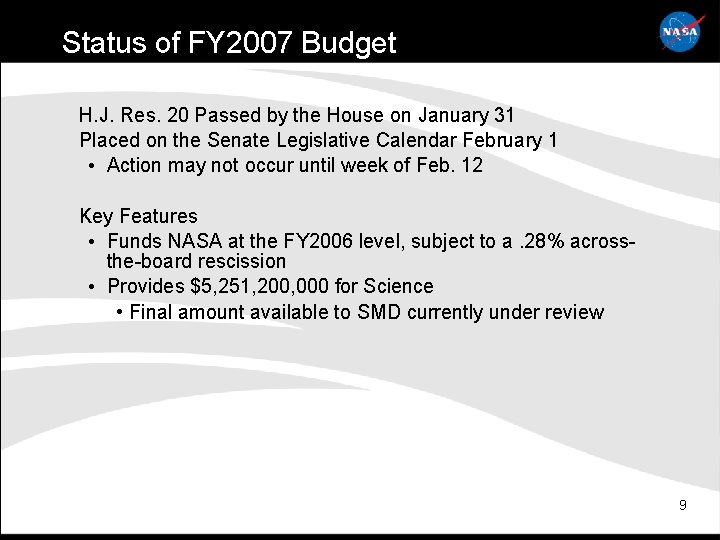 Status of FY2007 Budget

NASA

H.J. Res. 20 Passed by the House on January 31
Placed on the Senate Legislative Calendar February 1
• Action may not occur until week of Feb. 12

Key Features
• Funds NASA at the FY2006 level, subject to a .28% across-the-board rescission
• Provides $5,251,200,000 for Science
  • Final amount available to SMD currently under review

9